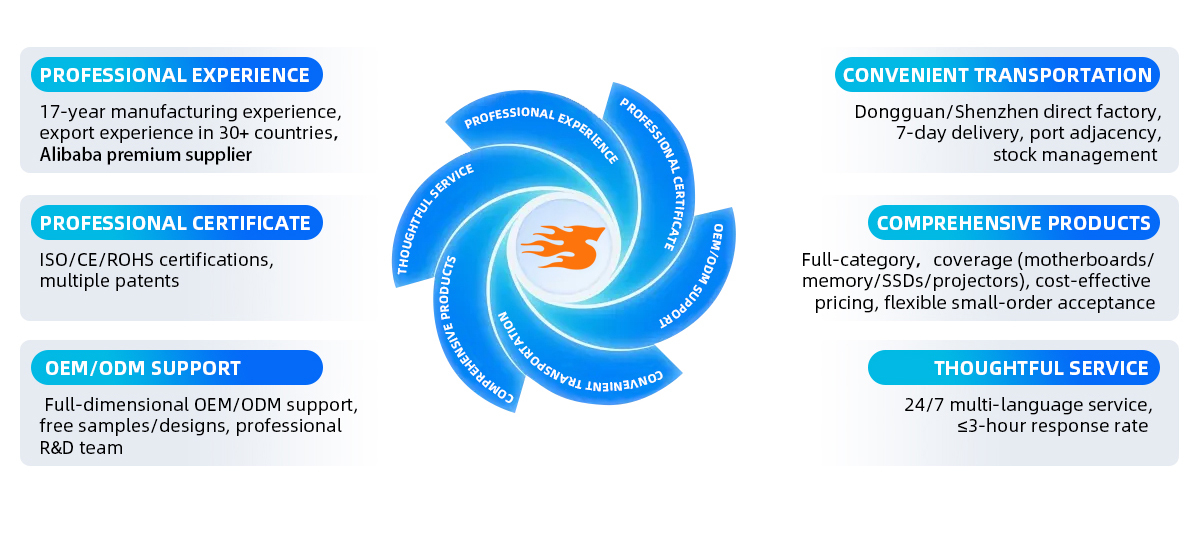 PROFESSIONAL EXPERIENCE

17-year manufacturing experience, export experience in 30+ countries, Alibaba premium supplier

PROFESSIONAL CERTIFICATE

ISO/CE/ROHS certifications, multiple patents

OEM/ODM SUPPORT

Full-dimensional OEM/ODM support, free samples/designs, professional R&D team

PROFESSIONAL EXPERIENCE
PROFESSIONAL CERTIFICATE
OEM/ODM SUPPORT
CONVENIENT TRANSPORTATION
COMPREHENSIVE PRODUCTS
THOUGHTFUL SERVICE

CONVENIENT TRANSPORTATION

Dongguan/Shenzhen direct factory, 7-day delivery, port adjacency, stock management

COMPREHENSIVE PRODUCTS

Full-category, coverage (motherboards/ memory/SSDs/projectors), cost-effective pricing, flexible small-order acceptance

THOUGHTFUL SERVICE

24/7 multi-language service, ≤3-hour response rate